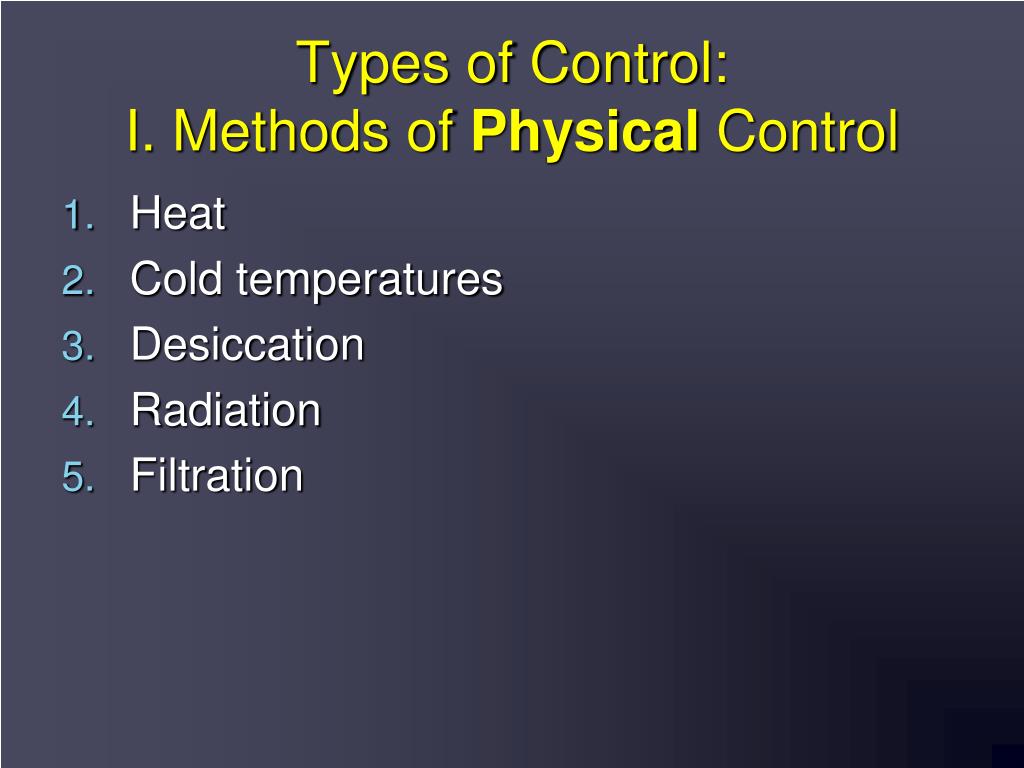 Types of Control:
I. Methods of Physical Control

1. Heat
2. Cold temperatures
3. Desiccation
4. Radiation
5. Filtration